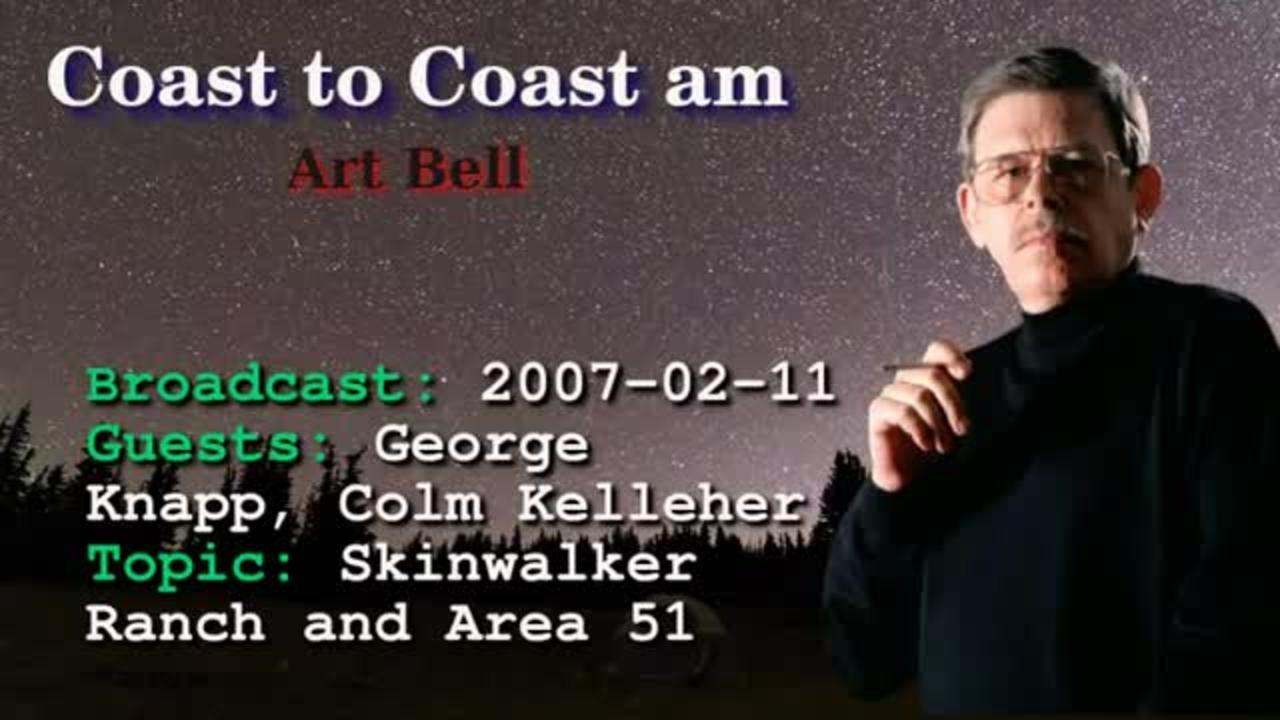 Coast to Coast am

Art Bell

Broadcast: 2007-02-11
Guests: George Knapp, Colm Kelleher
Topic: Skinwalker Ranch and Area 51